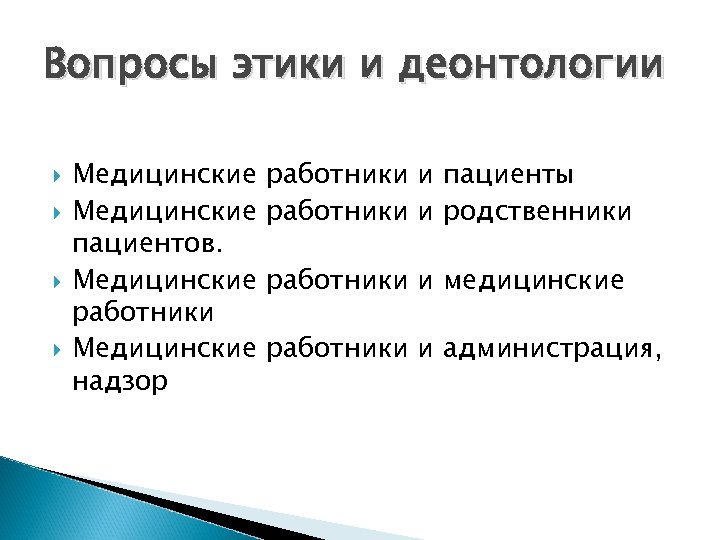 Вопросы этики и деонтологии

Медицинские работники и пациенты

Медицинские работники и родственники пациентов.

Медицинские работники и медицинские работники

Медицинские работники и администрация, надзор